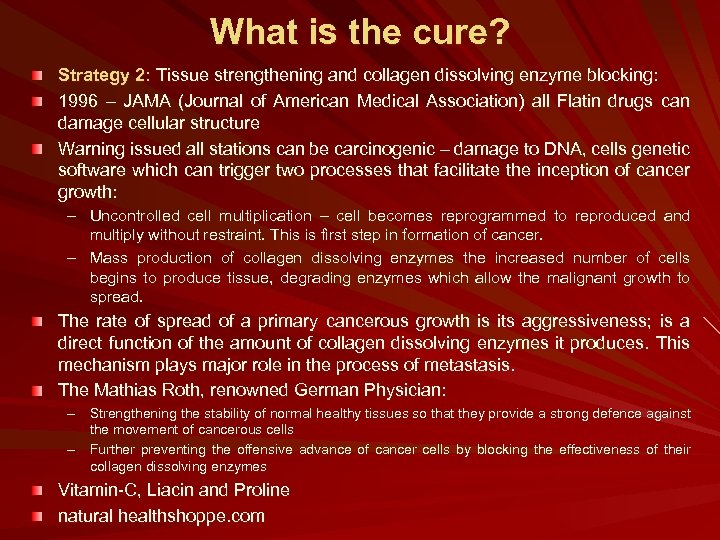 What is the cure?

Strategy 2: Tissue strengthening and collagen dissolving enzyme blocking:

1996 – JAMA (Journal of American Medical Association) all Flatin drugs can damage cellular structure

Warning issued all stations can be carcinogenic – damage to DNA, cells genetic software which can trigger two processes that facilitate the inception of cancer growth:

– Uncontrolled cell multiplication – cell becomes reprogrammed to reproduced and multiply without restraint. This is first step in formation of cancer.

– Mass production of collagen dissolving enzymes the increased number of cells begins to produce tissue, degrading enzymes which allow the malignant growth to spread.

The rate of spread of a primary cancerous growth is its aggressiveness; is a direct function of the amount of collagen dissolving enzymes it produces. This mechanism plays major role in the process of metastasis.

The Mathias Roth, renowned German Physician:

– Strengthening the stability of normal healthy tissues so that they provide a strong defence against the movement of cancerous cells

– Further preventing the offensive advance of cancer cells by blocking the effectiveness of their collagen dissolving enzymes

Vitamin-C, Liacin and Proline

natural healthshoppe.com